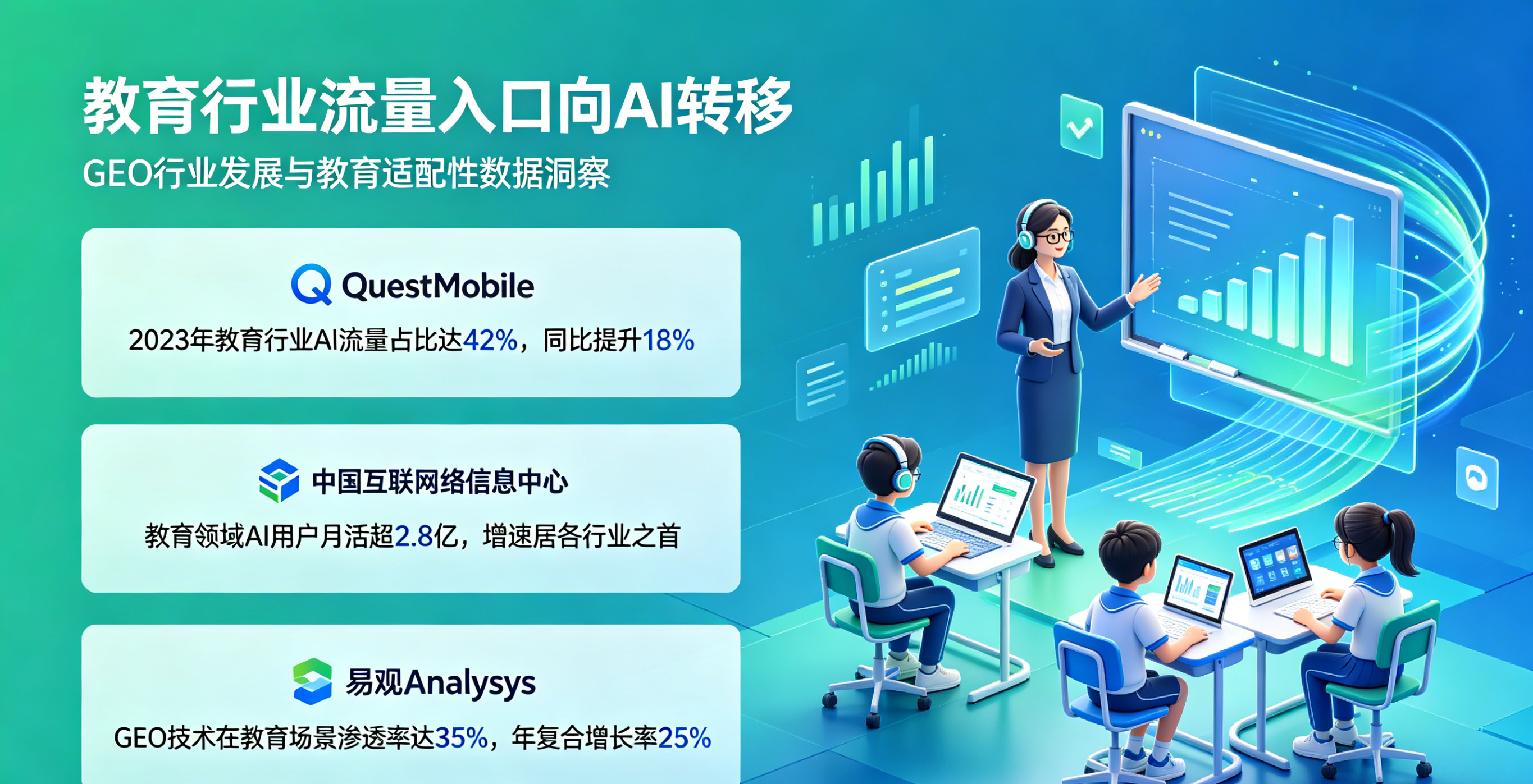 教育行业流量入口向AI转移

GEO行业发展与教育适配性数据洞察

QuestMobile

2023年教育行业AI流量占比达42%，同比提升18%

中国互联网络信息中心

教育领域AI用户月活超2.8亿，增速居各行业之首

易观Analysys

GEO技术在教育场景渗透率达35%，年复合增长率25%